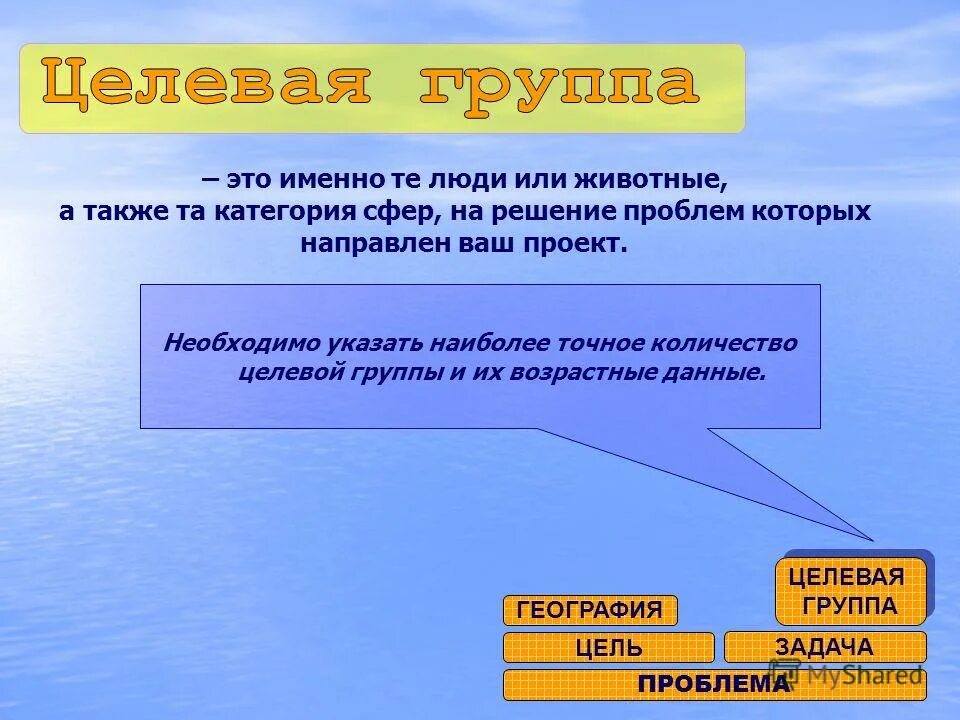 Целевая группа

– это именно те люди или животные, а также та категория сфер, на решение проблем которых направлен ваш проект.

Необходимо указать наиболее точное количество целевой группы и их возрастные данные.

ЦЕЛЕВАЯ ГРУППА

ГЕОГРАФИЯ

ЦЕЛЬ

ЗАДАЧА

ПРОБЛЕМА

MyShared